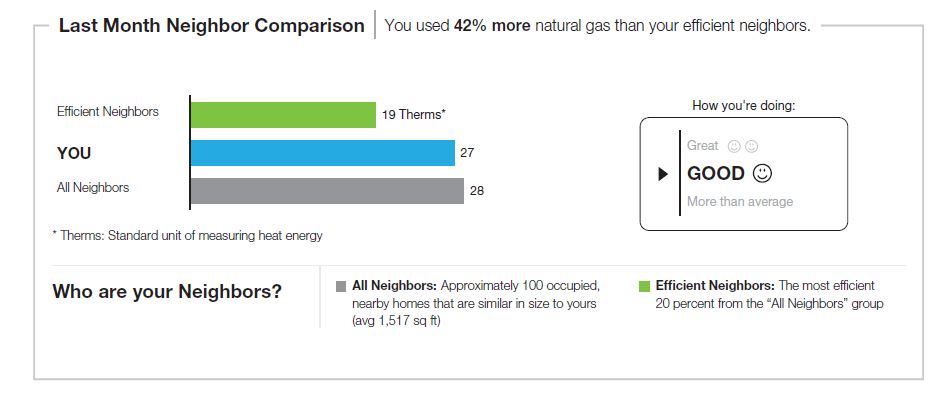 Last Month Neighbor Comparison | You used 42% more natural gas than your efficient neighbors.

Efficient Neighbors 19 Therms*

YOU 27

All Neighbors 28

* Therms: Standard unit of measuring heat energy

How you're doing:

Great ☺☺

GOOD ☺

More than average

Who are your Neighbors?

All Neighbors: Approximately 100 occupied, nearby homes that are similar in size to yours (avg 1,517 sq ft)

Efficient Neighbors: The most efficient 20 percent from the "All Neighbors" group